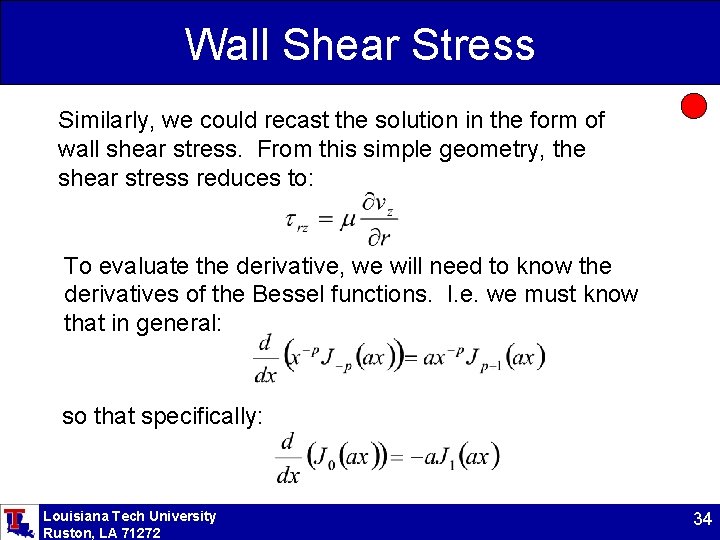 Wall Shear Stress

Similarly, we could recast the solution in the form of wall shear stress. From this simple geometry, the shear stress reduces to:

$\tau_{rz} = \mu \frac{\partial v_z}{\partial r}$

To evaluate the derivative, we will need to know the derivatives of the Bessel functions. I.e. we must know that in general:

$\frac{d}{dx}\left(x^{-p} J_{-p}(ax)\right) = ax^{-p} J_{p-1}(ax)$

so that specifically:

$\frac{d}{dx}\left(J_0(ax)\right) = -aJ_1(ax)$

Louisiana Tech University
Ruston, LA 71272

34